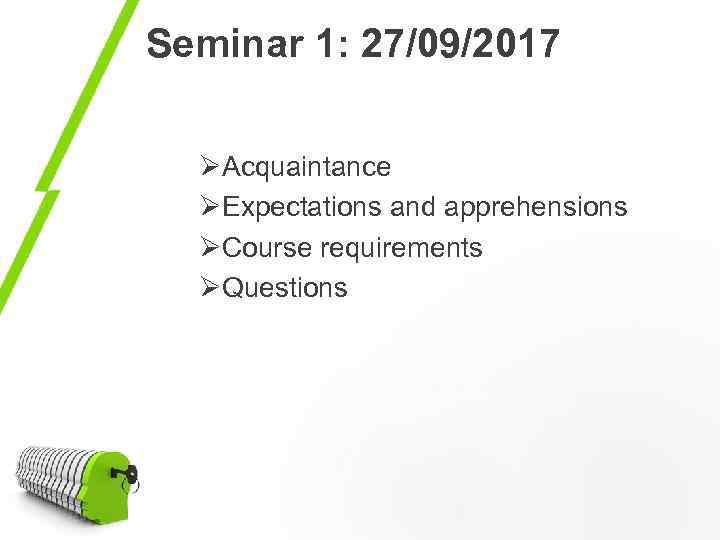 Seminar 1: 27/09/2017

➢Acquaintance
➢Expectations and apprehensions
➢Course requirements
➢Questions